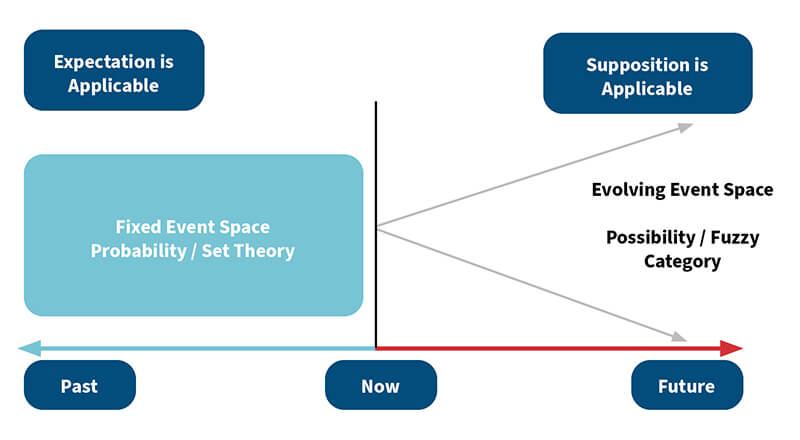 Expectation is Applicable

Supposition is Applicable

Fixed Event Space
Probability / Set Theory

Evolving Event Space

Possibility / Fuzzy Category

Past

Now

Future